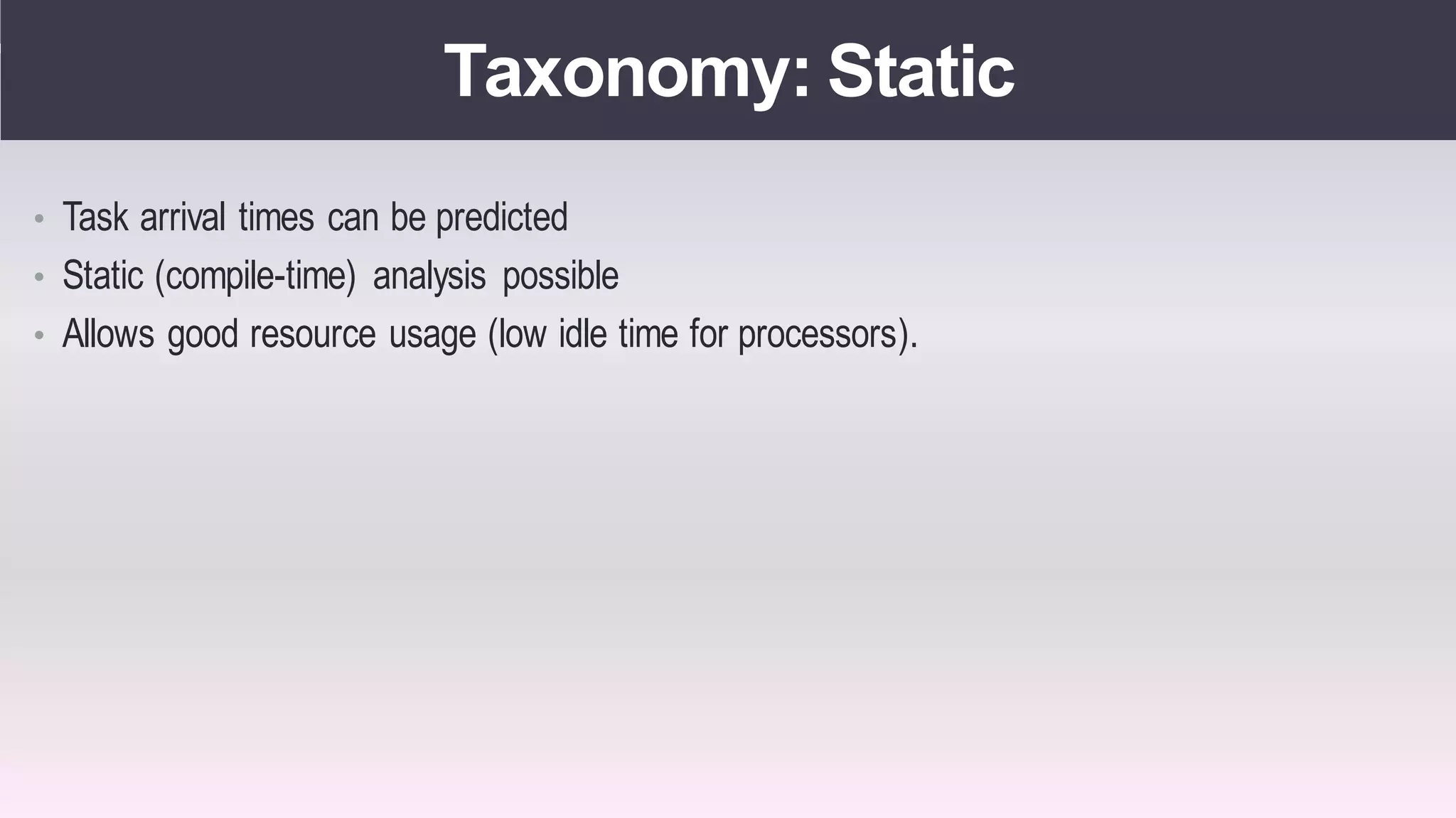 Taxonomy: Static

• Task arrival times can be predicted
• Static (compile-time) analysis possible
• Allows good resource usage (low idle time for processors).